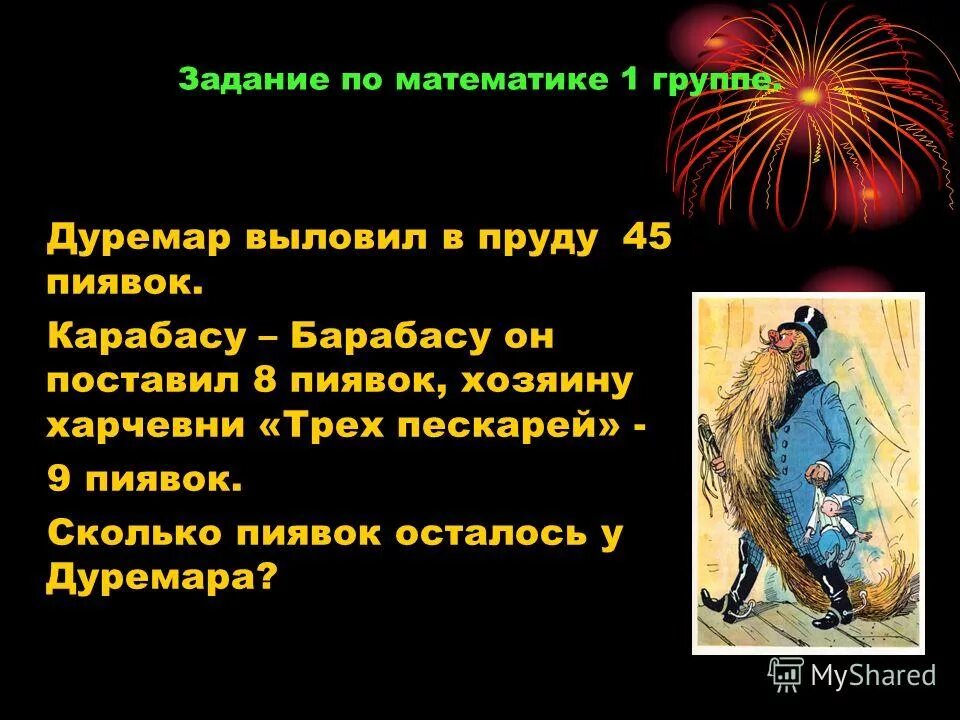 Задание по математике 1 группе.

Дуремар выловил в пруду 45 пиявок.

Карабасу – Барабасу он поставил 8 пиявок, хозяину харчевни «Трех пескарей» -

9 пиявок.

Сколько пиявок осталось у Дуремара?

MyShared